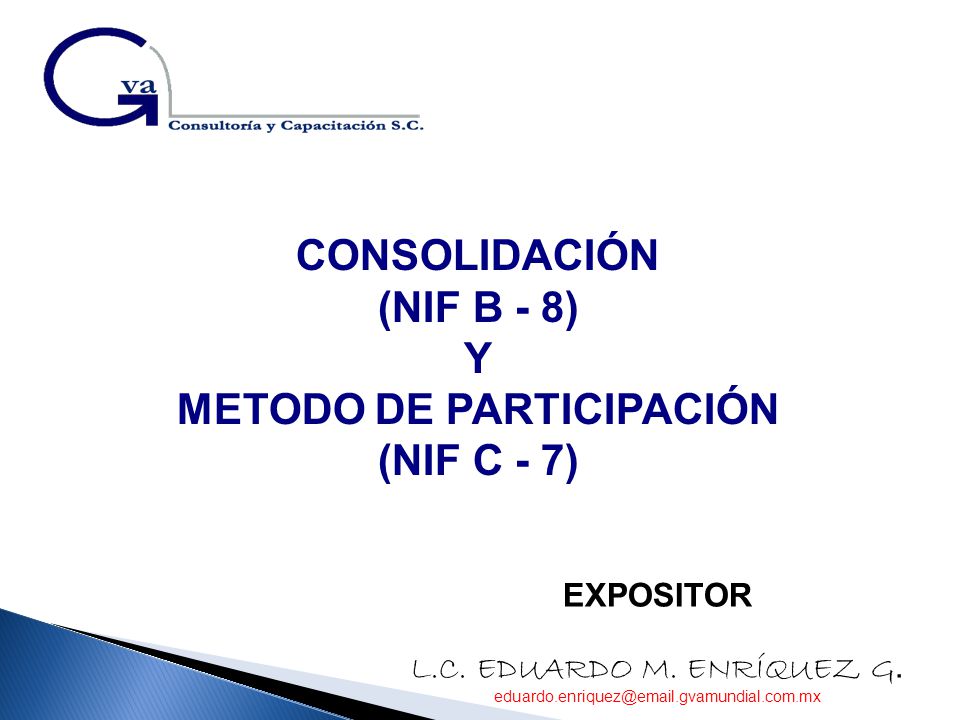 Gva
Consultoría y Capacitación S.C.

CONSOLIDACIÓN
(NIF B - 8)
Y
METODO DE PARTICIPACIÓN
(NIF C - 7)

EXPOSITOR

L.C. EDUARDO M. ENRÍQUEZ G.
eduardo.enriquez@email.gvamundial.com.mx